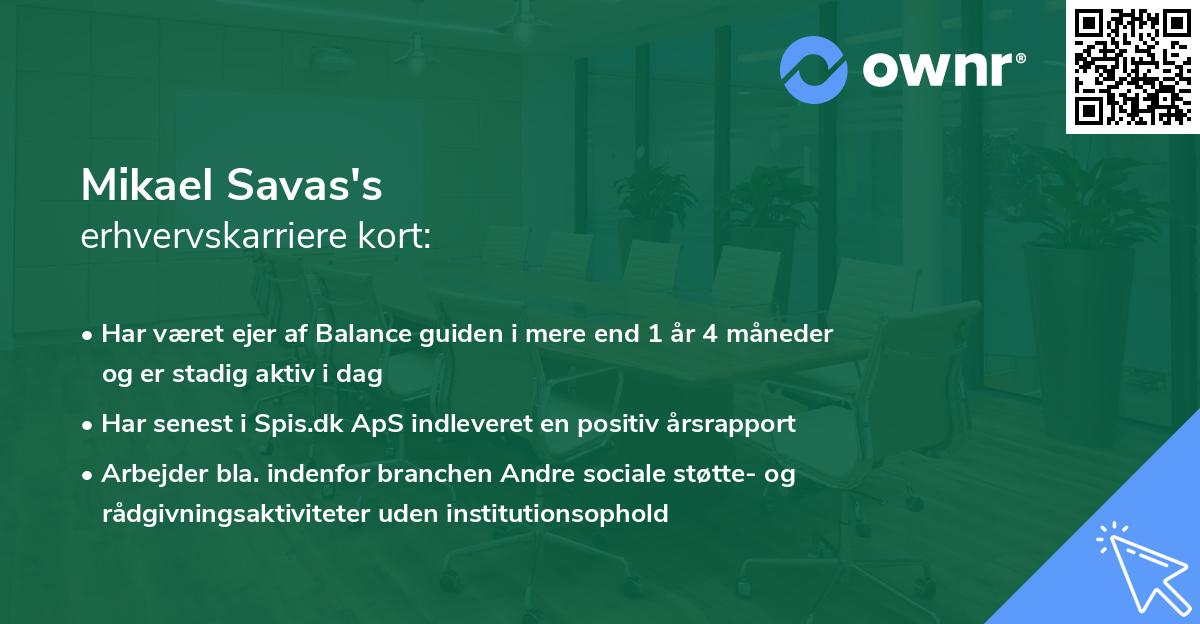 ownr®

Mikael Savas's
erhvervskarriere kort:

• Har været ejer af Balance guiden i mere end 1 år 4 måneder og er stadig aktiv i dag

• Har senest i Spis.dk ApS indleveret en positiv årsrapport

• Arbejder bla. indenfor branchen Andre sociale støtte- og rådgivningsaktiviteter uden institutionsophold